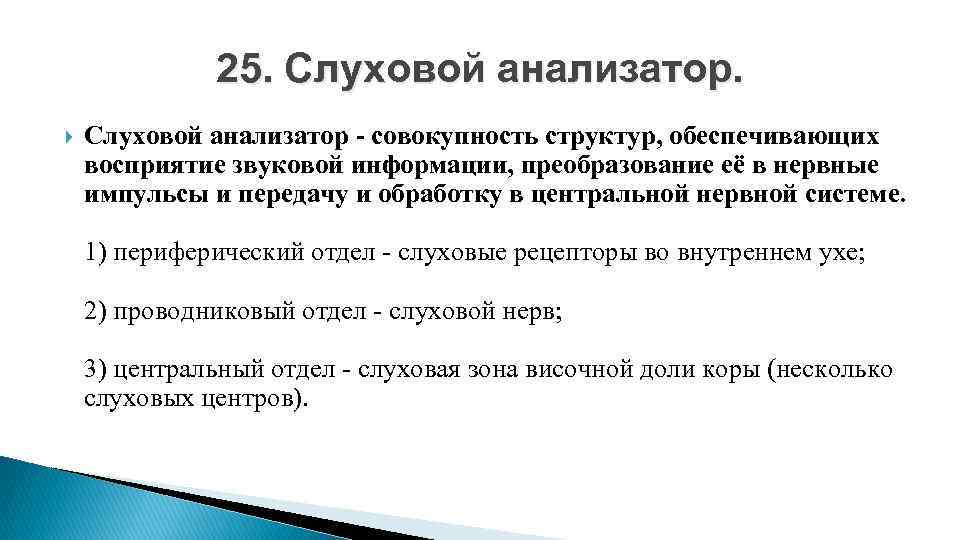 25. Слуховой анализатор.

Слуховой анализатор - совокупность структур, обеспечивающих восприятие звуковой информации, преобразование её в нервные импульсы и передачу и обработку в центральной нервной системе.

1) периферический отдел - слуховые рецепторы во внутреннем ухе;

2) проводниковый отдел - слуховой нерв;

3) центральный отдел - слуховая зона височной доли коры (несколько слуховых центров).